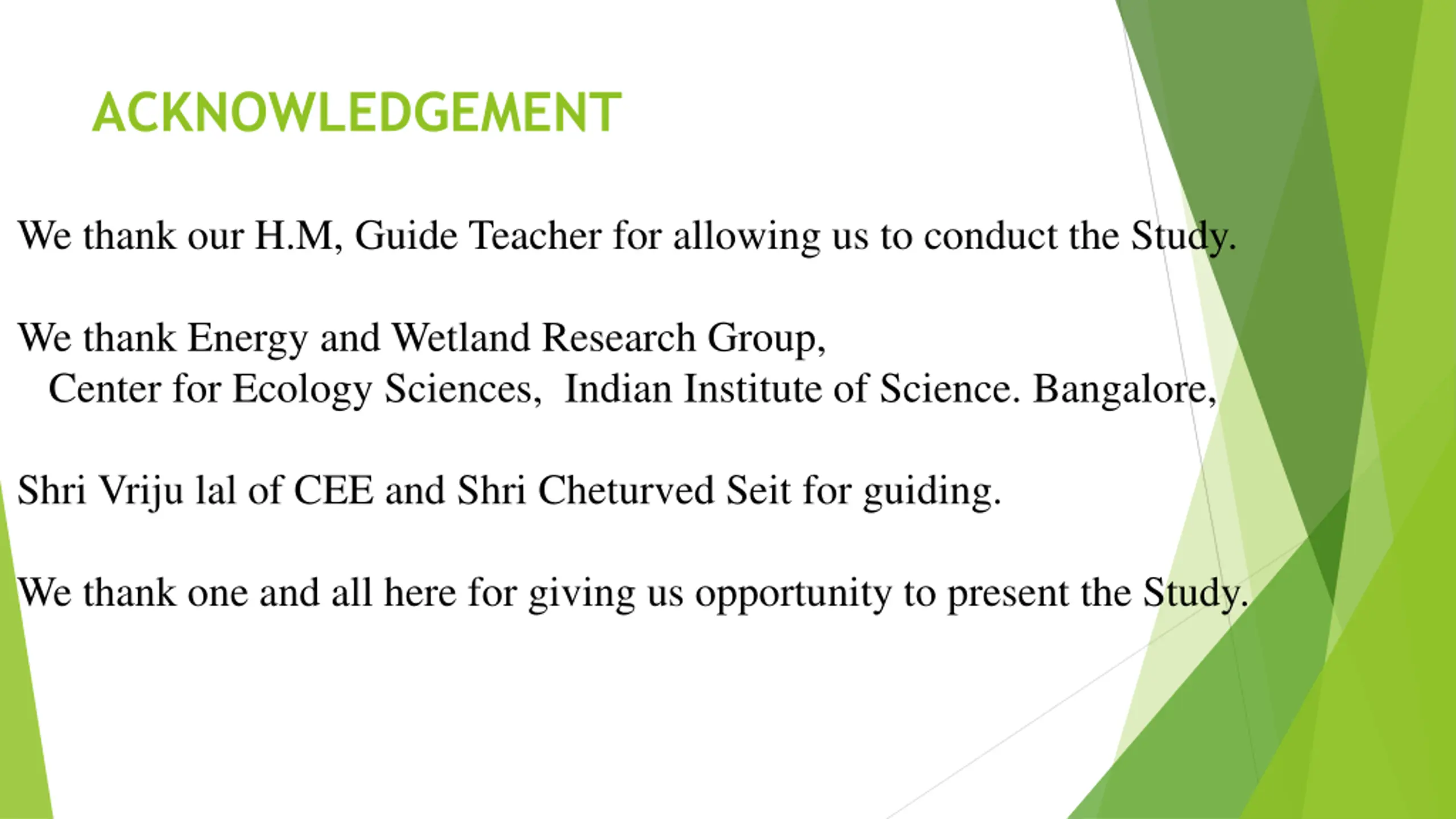 ACKNOWLEDGEMENT

We thank our H.M, Guide Teacher for allowing us to conduct the Study.

We thank Energy and Wetland Research Group, Center for Ecology Sciences, Indian Institute of Science. Bangalore,

Shri Vriju lal of CEE and Shri Cheturved Seit for guiding.

We thank one and all here for giving us opportunity to present the Study.